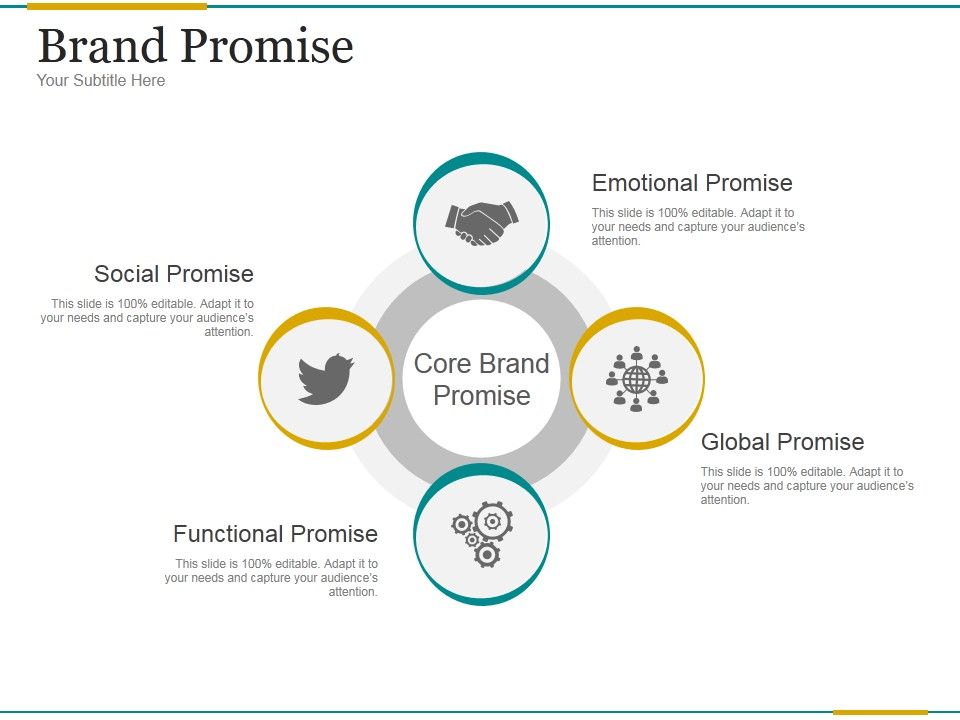 Brand Promise
Your Subtitle Here

Emotional Promise
This slide is 100% editable. Adapt it to your needs and capture your audience's attention.

Social Promise
This slide is 100% editable. Adapt it to your needs and capture your audience's attention.

Core Brand Promise

Global Promise
This slide is 100% editable. Adapt it to your needs and capture your audience's attention.

Functional Promise
This slide is 100% editable. Adapt it to your needs and capture your audience's attention.